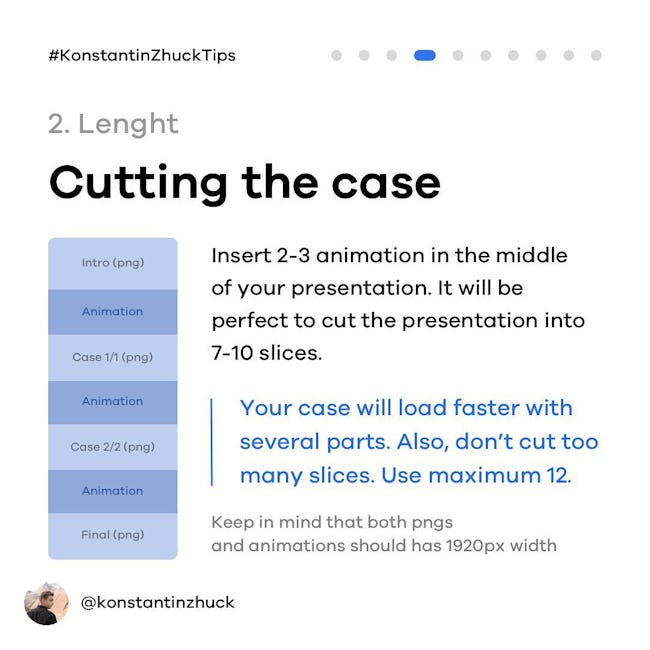 #KonstantinZhuckTips

2. Lenght

Cutting the case

Intro (png)

Animation

Case 1/1 (png)

Animation

Case 2/2 (png)

Animation

Final (png)

Insert 2-3 animation in the middle of your presentation. It will be perfect to cut the presentation into 7-10 slices.

Your case will load faster with several parts. Also, don't cut too many slices. Use maximum 12.

Keep in mind that both pngs and animations should has 1920px width

@konstantinzhuck